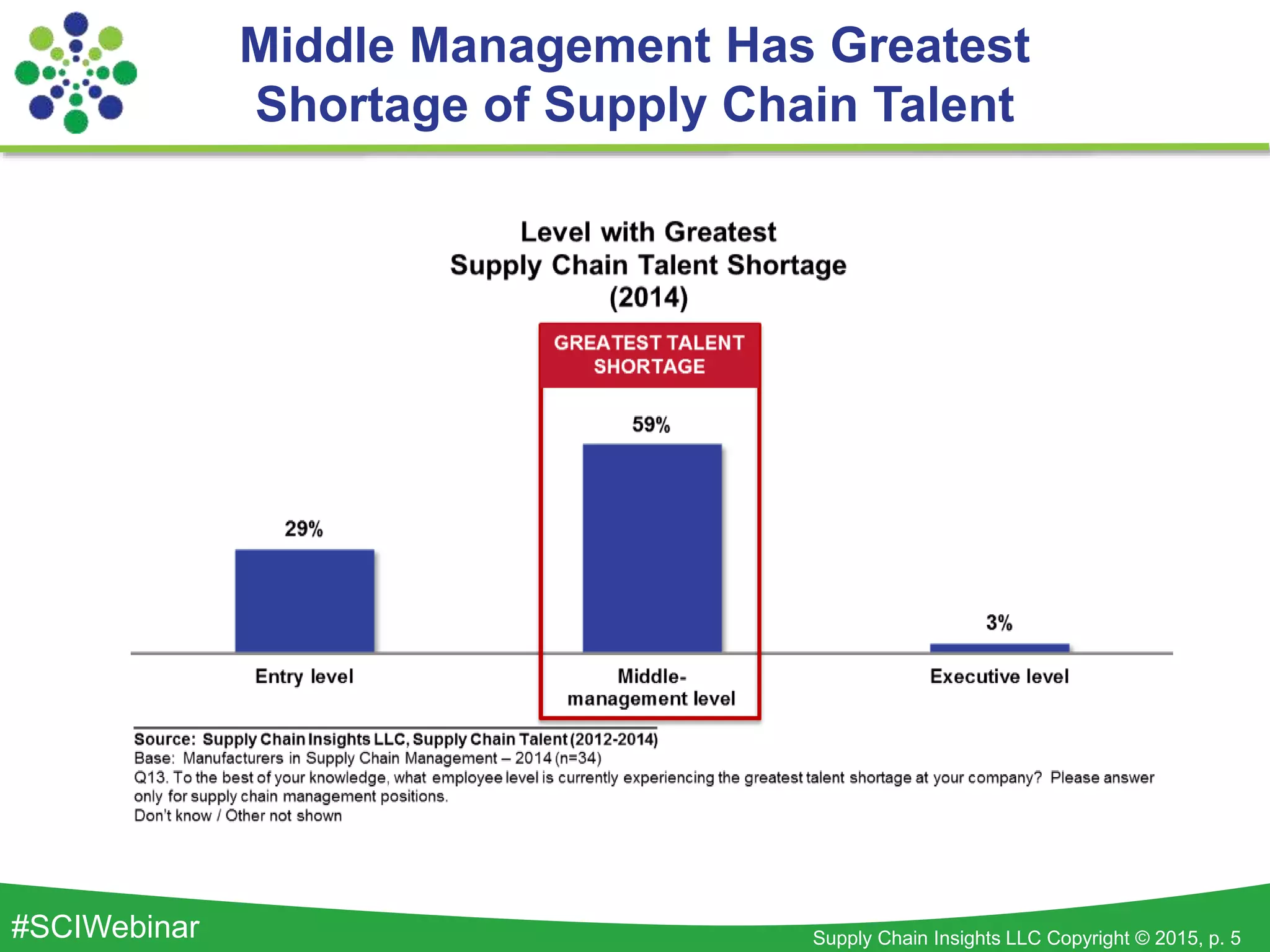 Middle Management Has Greatest Shortage of Supply Chain Talent

Level with Greatest Supply Chain Talent Shortage (2014)

GREATEST TALENT SHORTAGE

29%

59%

3%

Entry level

Middle-management level

Executive level

Source: Supply Chain Insights LLC, Supply Chain Talent (2012-2014)
Base: Manufacturers in Supply Chain Management – 2014 (n=34)
Q13. To the best of your knowledge, what employee level is currently experiencing the greatest talent shortage at your company? Please answer only for supply chain management positions.
Don't know / Other not shown

#SCIWebinar

Supply Chain Insights LLC Copyright © 2015, p. 5